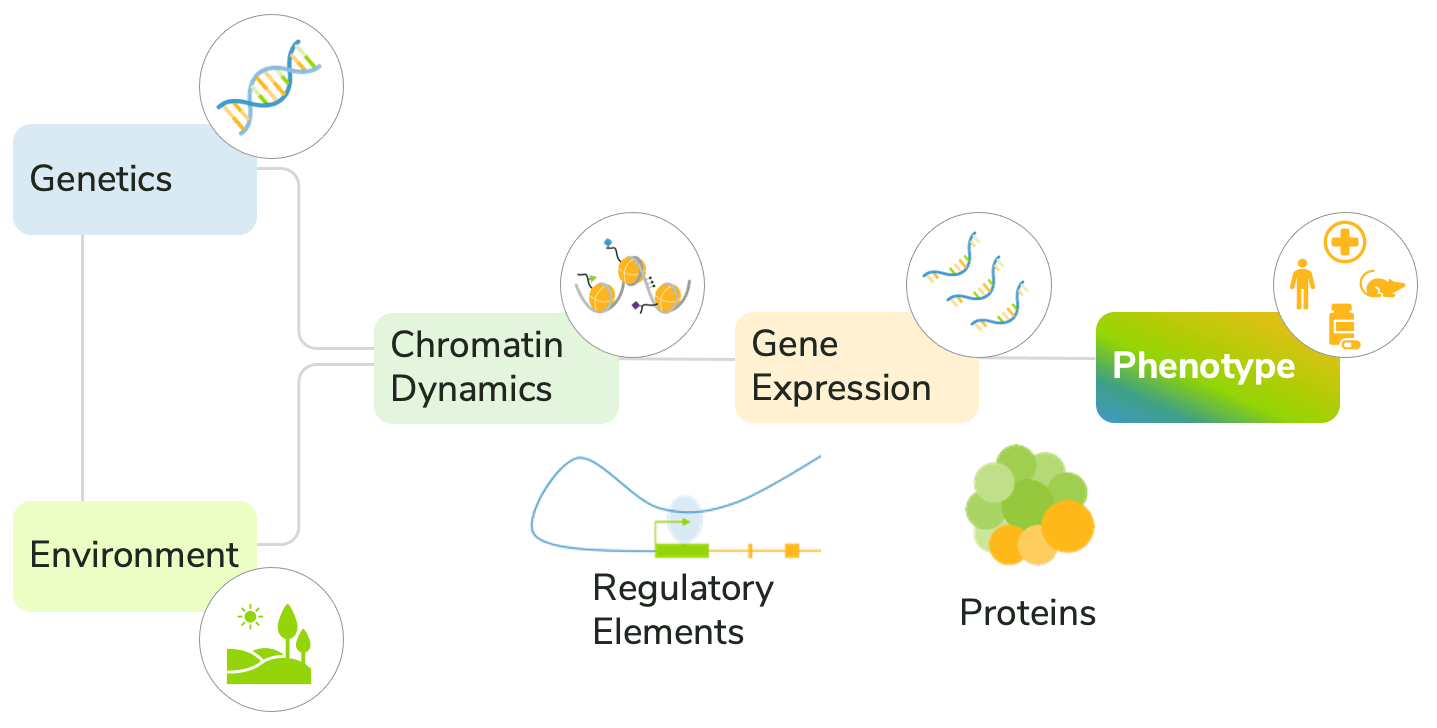 Genetics

Environment

Chromatin Dynamics

Gene Expression

Phenotype

Regulatory Elements

Proteins